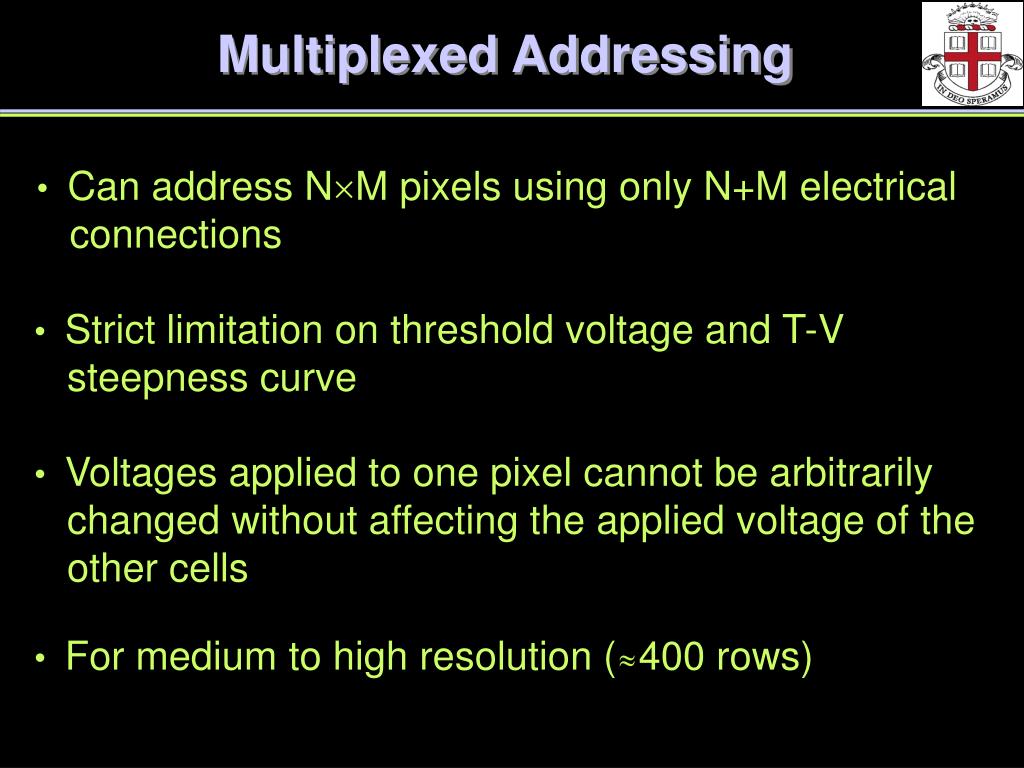 Multiplexed Addressing

IN DEO SPERAMUS

• Can address N$\times$M pixels using only N+M electrical connections

• Strict limitation on threshold voltage and T-V steepness curve

• Voltages applied to one pixel cannot be arbitrarily changed without affecting the applied voltage of the other cells

• For medium to high resolution ($\approx$400 rows)